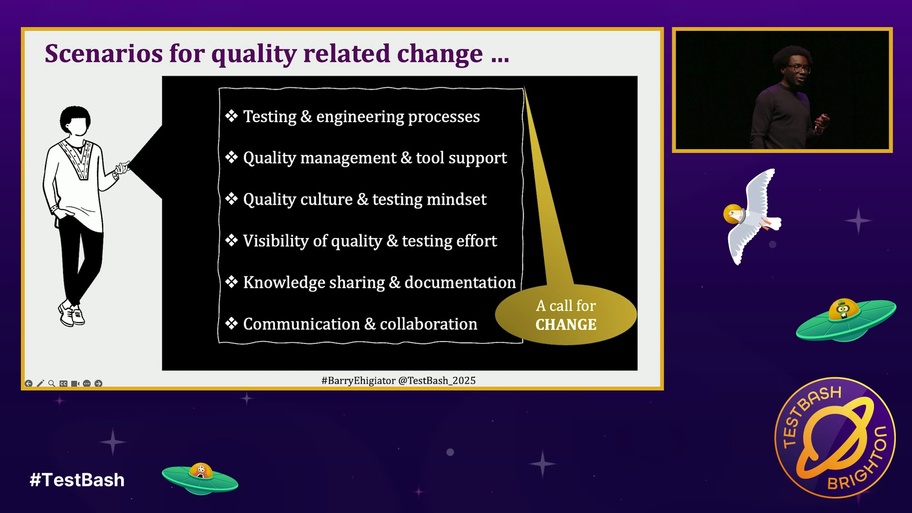 Scenarios for quality related change …

❖ Testing & engineering processes
❖ Quality management & tool support
❖ Quality culture & testing mindset
❖ Visibility of quality & testing effort
❖ Knowledge sharing & documentation
❖ Communication & collaboration

A call for CHANGE

#BarryEhigiator @TestBash_2025

#TestBash

TESTBASH BRIGHTON